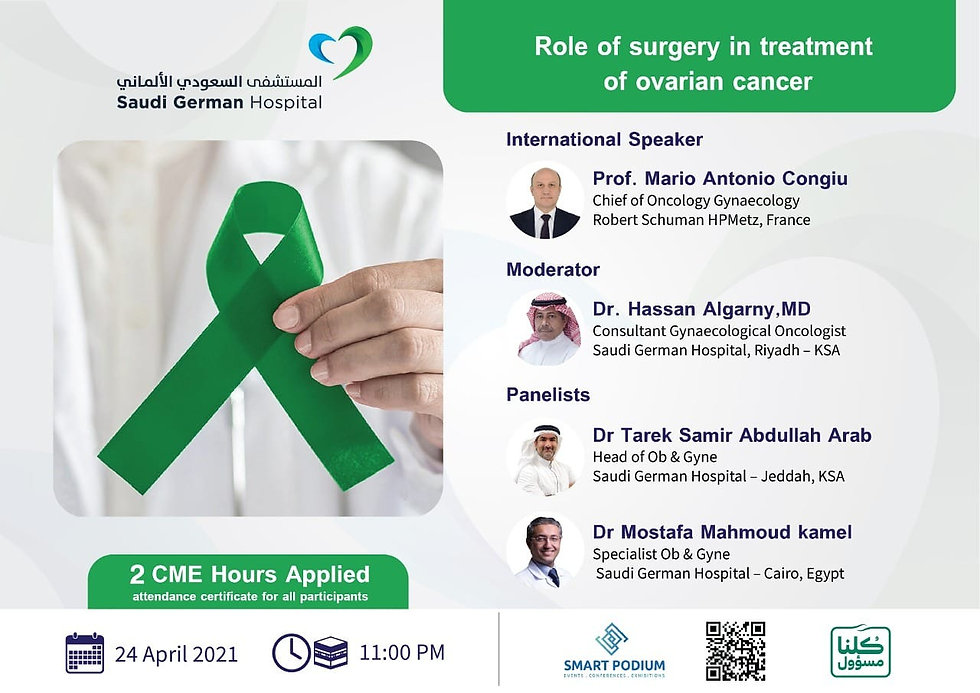 المستشفى السعودي الألماني
Saudi German Hospital

Role of surgery in treatment of ovarian cancer

International Speaker

Prof. Mario Antonio Congiu
Chief of Oncology Gynaecology
Robert Schuman HPMetz, France

Moderator

Dr. Hassan Algarny,MD
Consultant Gynaecological Oncologist
Saudi German Hospital, Riyadh – KSA

Panelists

Dr Tarek Samir Abdullah Arab
Head of Ob & Gyne
Saudi German Hospital – Jeddah, KSA

Dr Mostafa Mahmoud kamel
Specialist Ob & Gyne
Saudi German Hospital – Cairo, Egypt

2 CME Hours Applied
attendance certificate for all participants

24 April 2021

11:00 PM

SMART PODIUM
EVENTS . CONFERENCES . EXHIBITIONS

كلنا مسؤول